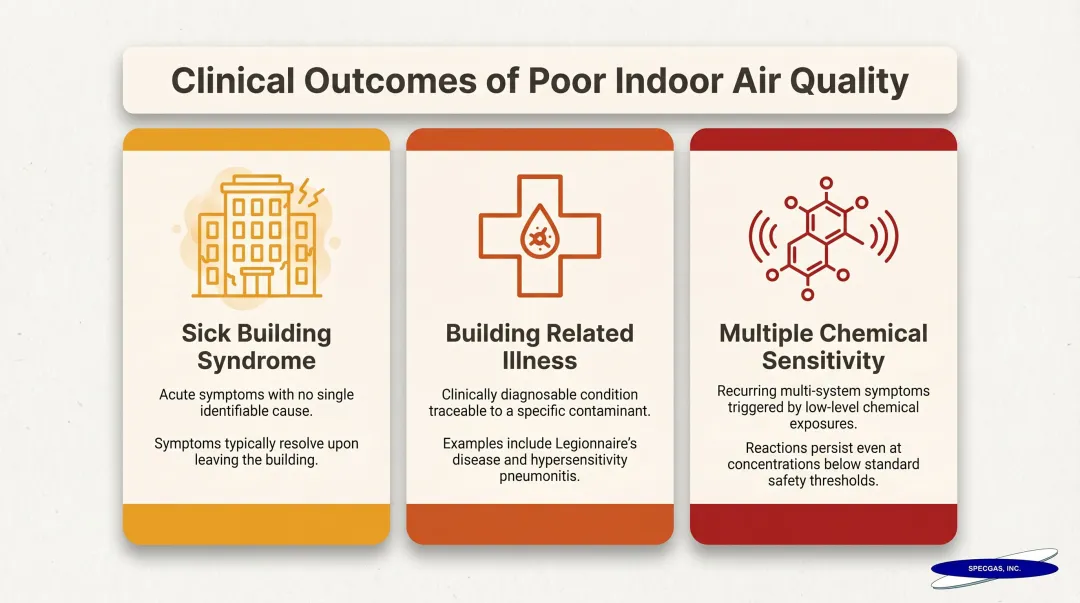 Clinical Outcomes of Poor Indoor Air Quality

Sick Building Syndrome

Acute symptoms with no single identifiable cause.

Symptoms typically resolve upon leaving the building.

Building Related Illness

Clinically diagnosable condition traceable to a specific contaminant.

Examples include Legionnaire's disease and hypersensitivity pneumonitis.

Multiple Chemical Sensitivity

Recurring multi-system symptoms triggered by low-level chemical exposures.

Reactions persist even at concentrations below standard safety thresholds.

SPECGAS, INC.